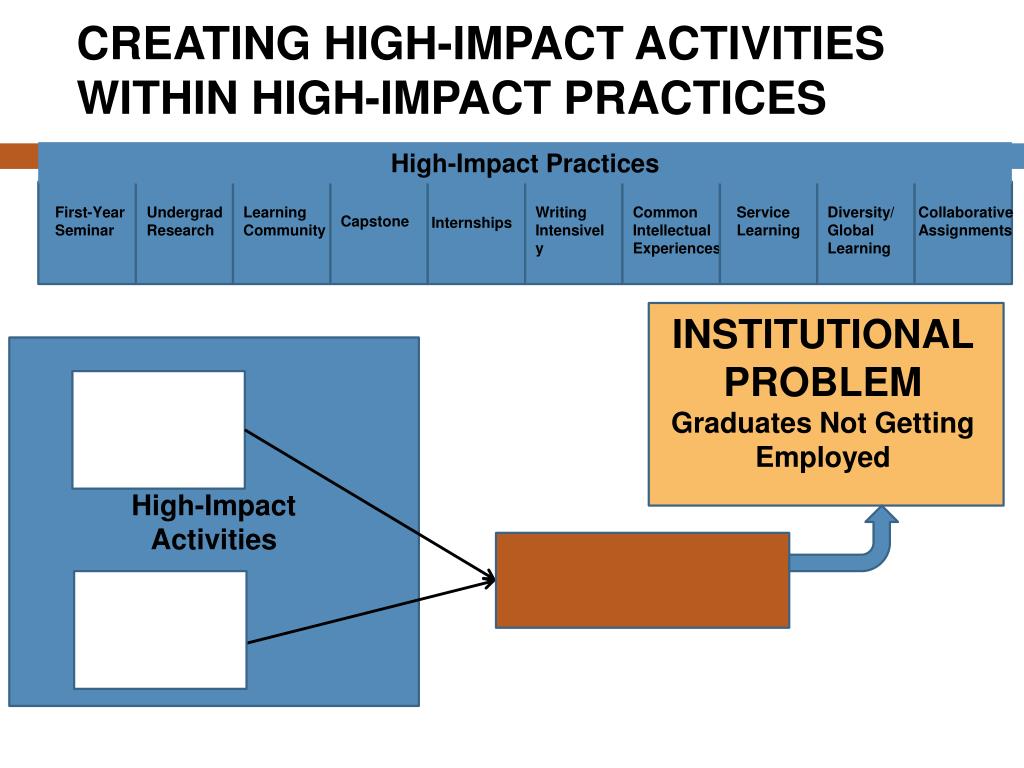 CREATING HIGH-IMPACT ACTIVITIES WITHIN HIGH-IMPACT PRACTICES

High-Impact Practices

| First-Year Seminar | Undergrad Research | Learning Community | Capstone | Internships | Writing Intensively | Common Intellectual Experiences | Service Learning | Diversity/ Global Learning | Collaborative Assignments |
|---|---|---|---|---|---|---|---|---|---|

INSTITUTIONAL PROBLEM
Graduates Not Getting Employed

High-Impact Activities